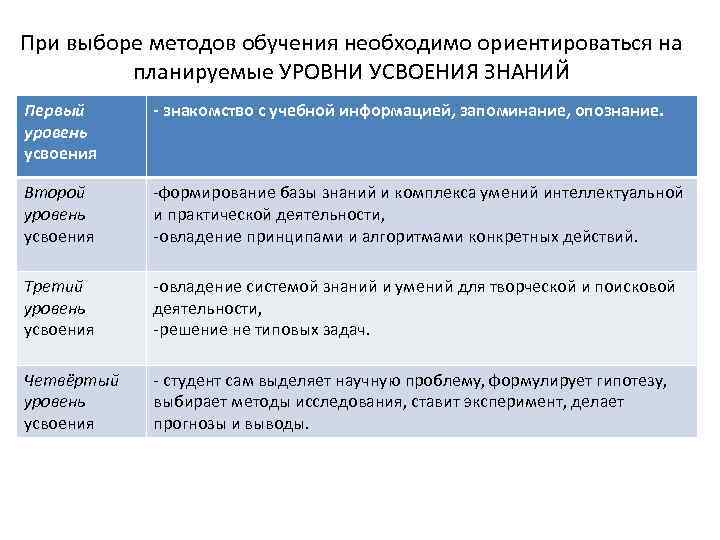 При выборе методов обучения необходимо ориентироваться на планируемые УРОВНИ УСВОЕНИЯ ЗНАНИЙ

| Первый уровень усвоения | - знакомство с учебной информацией, запоминание, опознание. |
|---|---|
| Второй уровень усвоения | -формирование базы знаний и комплекса умений интеллектуальной и практической деятельности, -овладение принципами и алгоритмами конкретных действий. |
| Третий уровень усвоения | -овладение системой знаний и умений для творческой и поисковой деятельности, -решение не типовых задач. |
| Четвёртый уровень усвоения | - студент сам выделяет научную проблему, формулирует гипотезу, выбирает методы исследования, ставит эксперимент, делает прогнозы и выводы. |